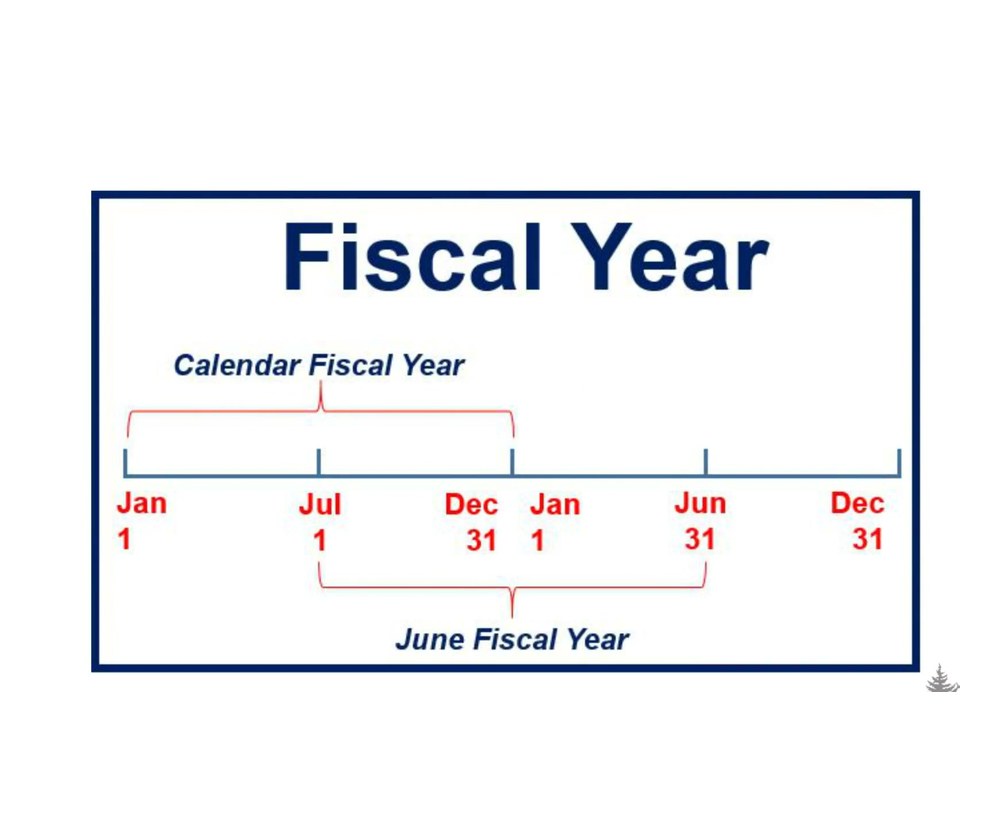 Fiscal Year

Calendar Fiscal Year

Jan 1

Jul 1

Dec 31

Jan 1

Jun 31

Dec 31

June Fiscal Year